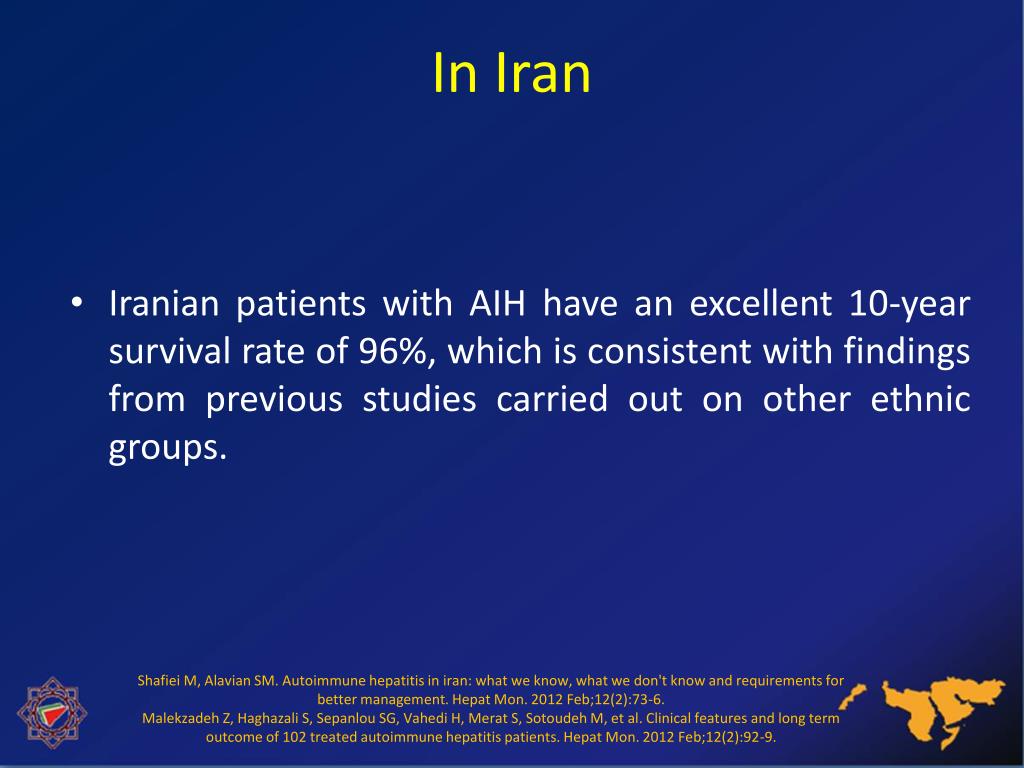 In Iran

• Iranian patients with AIH have an excellent 10-year survival rate of 96%, which is consistent with findings from previous studies carried out on other ethnic groups.

Shafiei M, Alavian SM. Autoimmune hepatitis in iran: what we know, what we don't know and requirements for better management. Hepat Mon. 2012 Feb;12(2):73-6.
Malekzadeh Z, Haghazali S, Sepanlou SG, Vahedi H, Merat S, Sotoudeh M, et al. Clinical features and long term outcome of 102 treated autoimmune hepatitis patients. Hepat Mon. 2012 Feb;12(2):92-9.